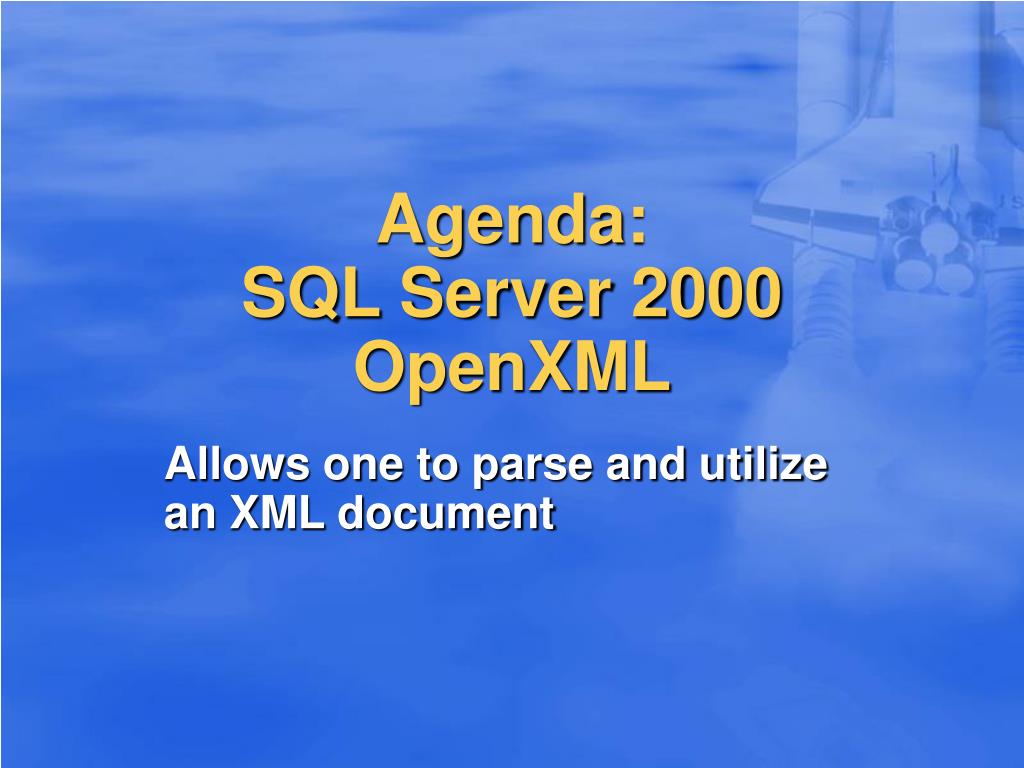 Agenda:
SQL Server 2000
OpenXML

Allows one to parse and utilize an XML document